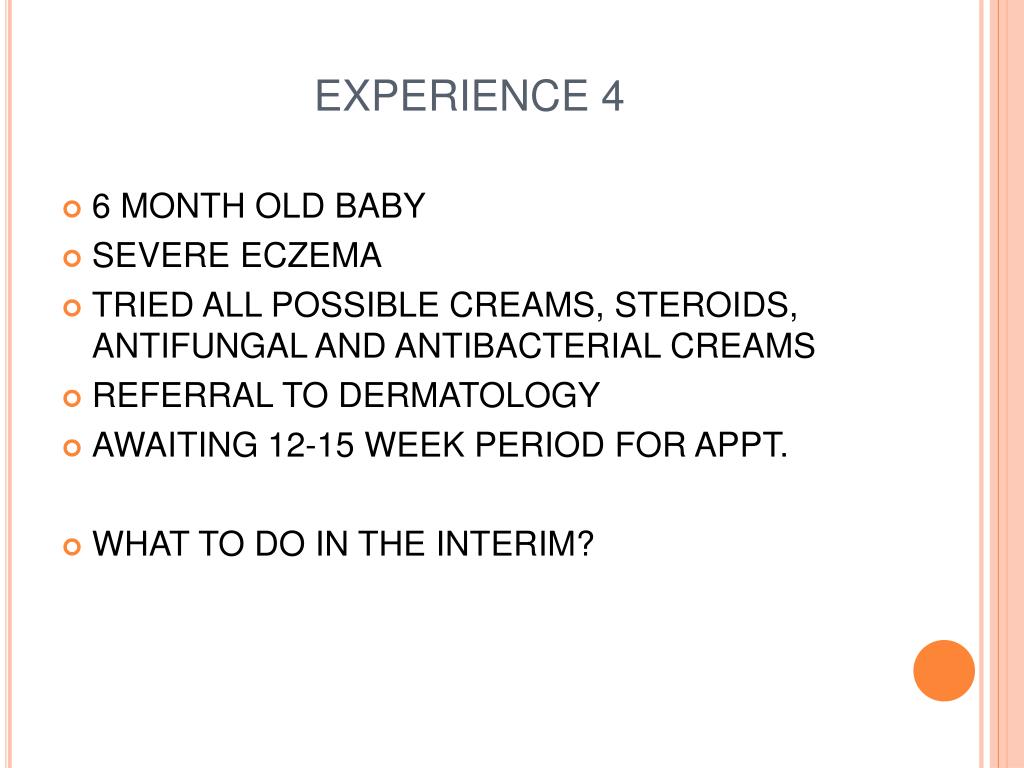 EXPERIENCE 4

6 MONTH OLD BABY
SEVERE ECZEMA
TRIED ALL POSSIBLE CREAMS, STEROIDS, ANTIFUNGAL AND ANTIBACTERIAL CREAMS
REFERRAL TO DERMATOLOGY
AWAITING 12-15 WEEK PERIOD FOR APPT.

WHAT TO DO IN THE INTERIM?